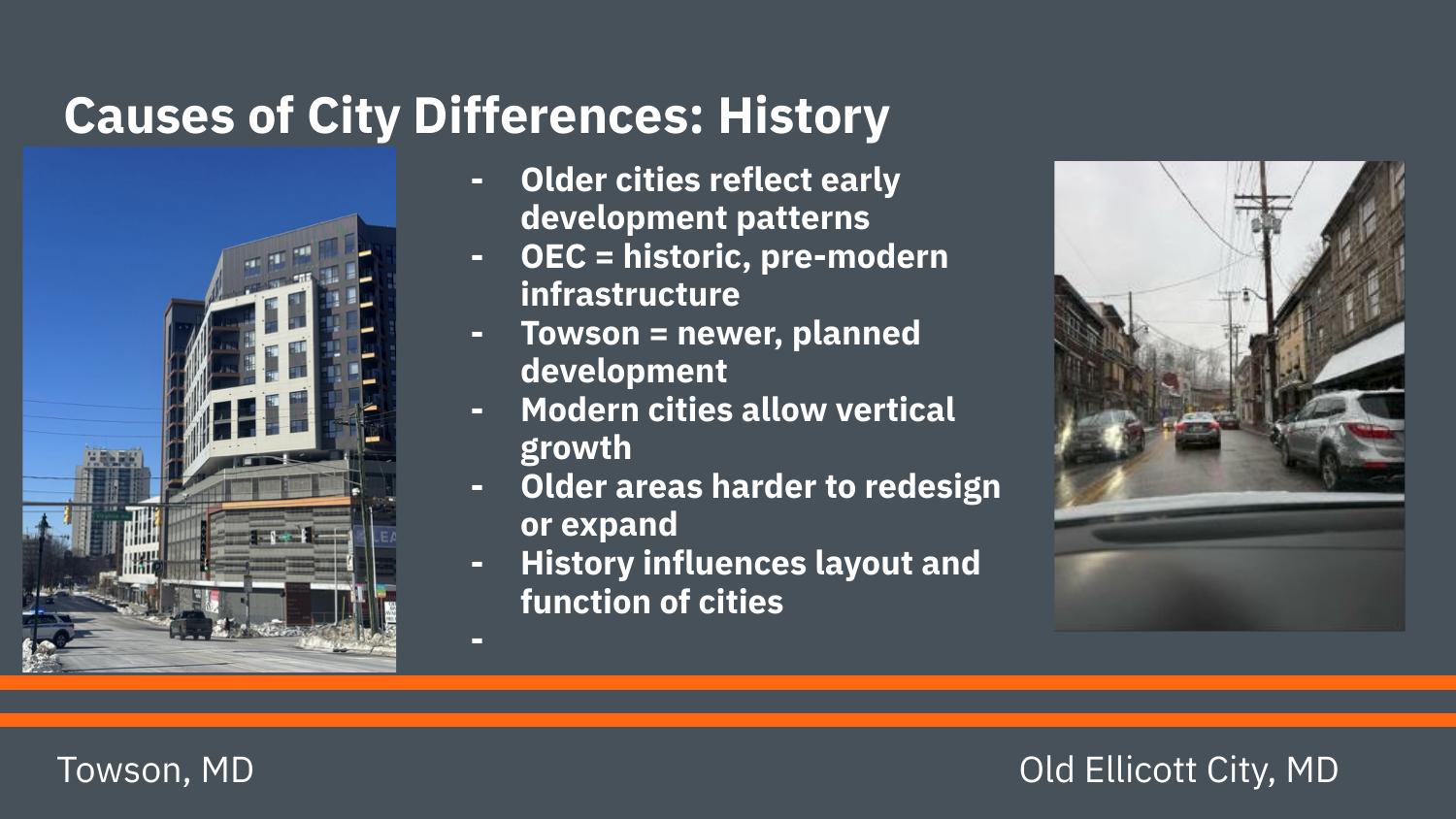 Causes of City Differences: History

- Older cities reflect early development patterns
- OEC = historic, pre-modern infrastructure
- Towson = newer, planned development
- Modern cities allow vertical growth
- Older areas harder to redesign or expand
- History influences layout and function of cities
-

Towson, MD

Old Ellicott City, MD